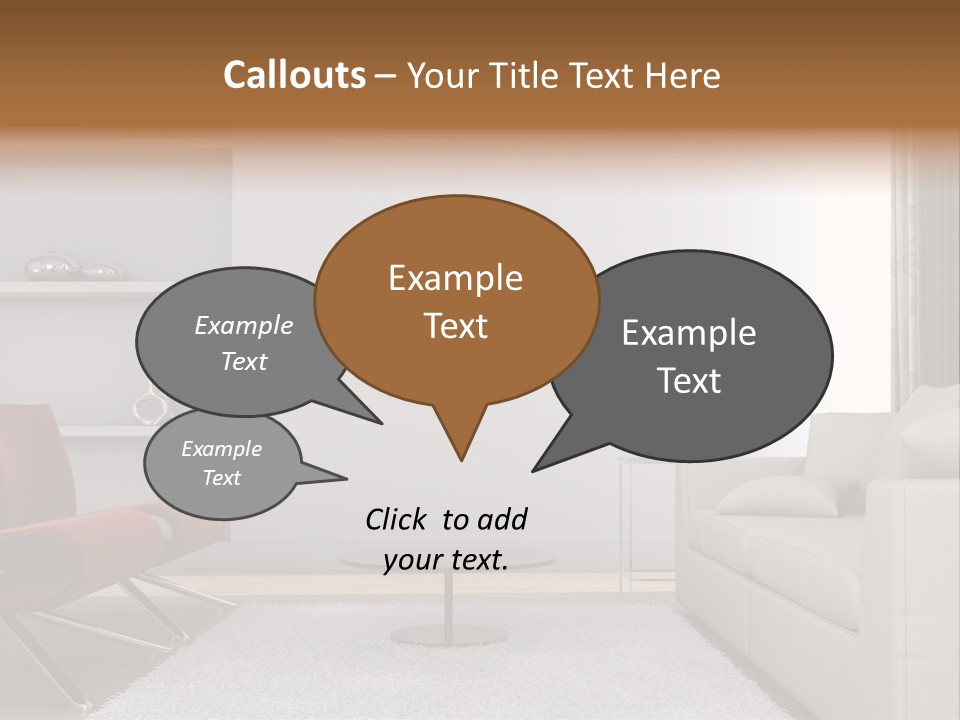 Callouts – Your Title Text Here

Example Text

Example Text

Example Text

Example Text

Click to add your text.